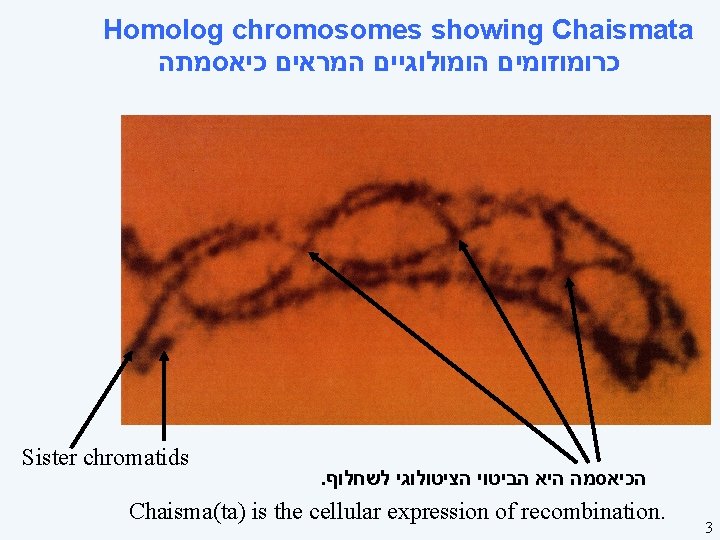 Homolog chromosomes showing Chaismata
כרומוזומים הומולוגיים המראים כיאסמתה

Sister chromatids

הכיאסמה היא הביטוי הציטולוגי לשחלוף.

Chaisma(ta) is the cellular expression of recombination.

3